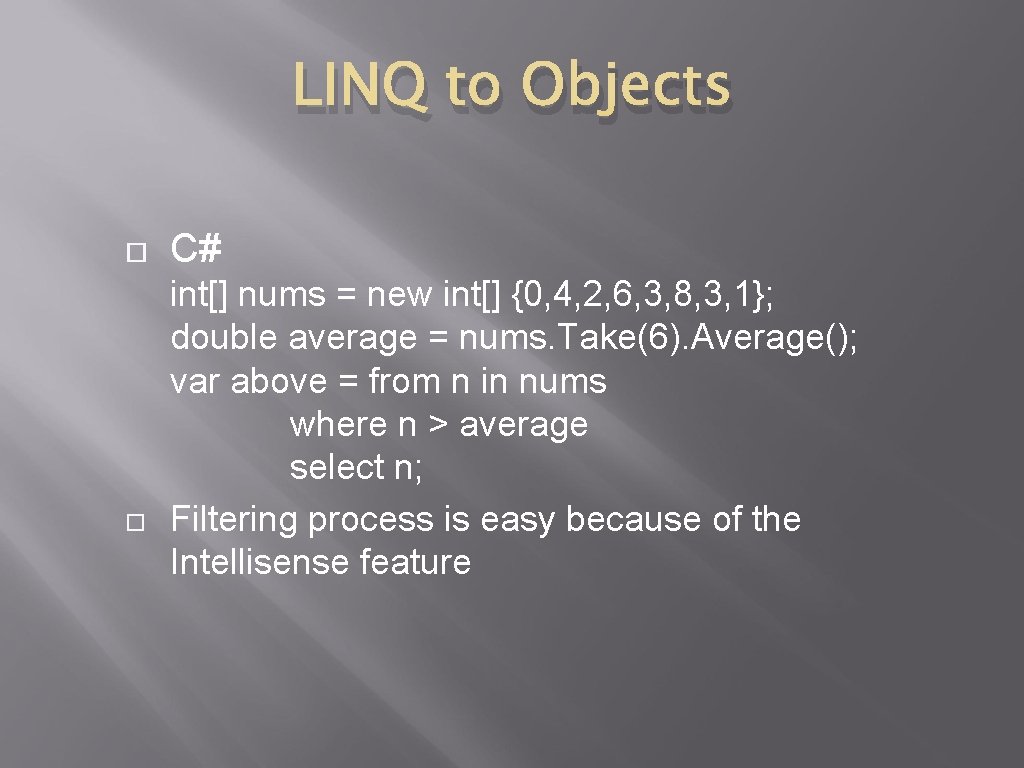 LINQ to Objects

C#

int[] nums = new int[] {0, 4, 2, 6, 3, 8, 3, 1};
double average = nums. Take(6). Average();
var above = from n in nums
where n > average
select n;

Filtering process is easy because of the Intellisense feature